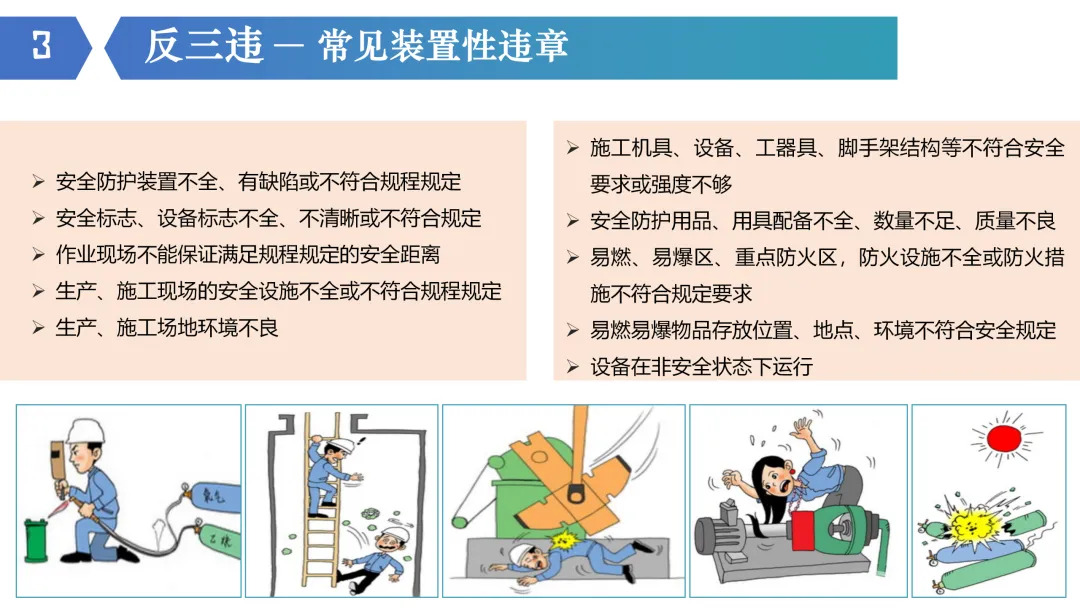 3

反三违 — 常见装置性违章

➢ 安全防护装置不全、有缺陷或不符合规程规定
➢ 安全标志、设备标志不全、不清晰或不符合规定
➢ 作业现场不能保证满足规程规定的安全距离
➢ 生产、施工现场的安全设施不全或不符合规程规定
➢ 生产、施工场地环境不良

➢ 施工机具、设备、工器具、脚手架结构等不符合安全要求或强度不够
➢ 安全防护用品、用具配备不全、数量不足、质量不良
➢ 易燃、易爆区、重点防火区，防火设施不全或防火措施不符合规定要求
➢ 易燃易爆物品存放位置、地点、环境不符合安全规定
➢ 设备在非安全状态下运行

氧气
乙炔